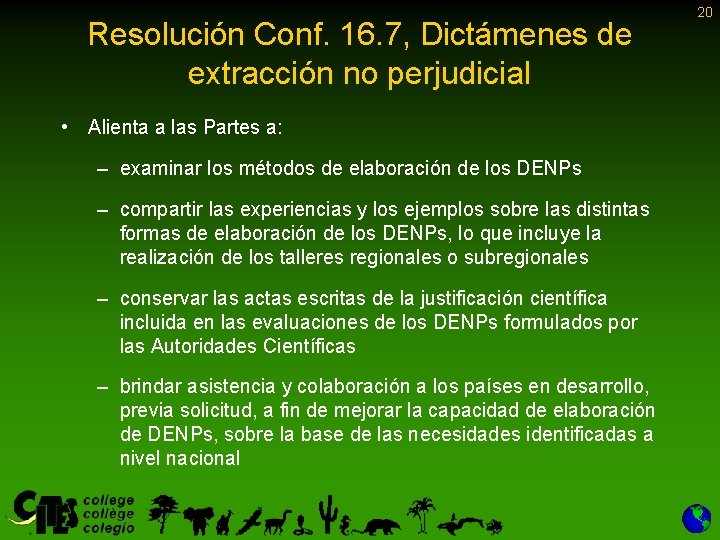 20

Resolución Conf. 16.7, Dictámenes de extracción no perjudicial

• Alienta a las Partes a:

– examinar los métodos de elaboración de los DENPs

– compartir las experiencias y los ejemplos sobre las distintas formas de elaboración de los DENPs, lo que incluye la realización de los talleres regionales o subregionales

– conservar las actas escritas de la justificación científica incluida en las evaluaciones de los DENPs formulados por las Autoridades Científicas

– brindar asistencia y colaboración a los países en desarrollo, previa solicitud, a fin de mejorar la capacidad de elaboración de DENPs, sobre la base de las necesidades identificadas a nivel nacional

CITES college collège colegio